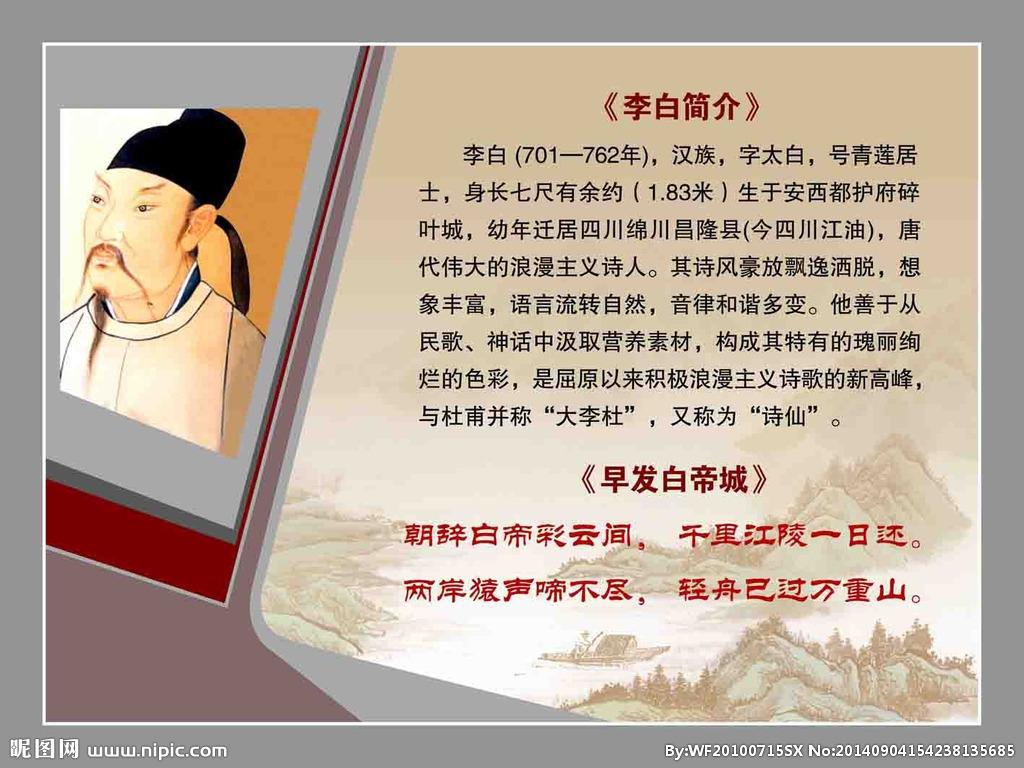 《李白简介》

李白 (701—762年)，汉族，字太白，号青莲居士，身长七尺有余约（1.83米）生于安西都护府碎叶城，幼年迁居四川绵川昌隆县(今四川江油)，唐代伟大的浪漫主义诗人。其诗风豪放飘逸洒脱，想象丰富，语言流转自然，音律和谐多变。他善于从民歌、神话中汲取营养素材，构成其特有的瑰丽绚烂的色彩，是屈原以来积极浪漫主义诗歌的新高峰，与杜甫并称“大李杜”，又称为“诗仙”。

《早发白帝城》

朝辞白帝彩云间， 千里江陵一日还。
两岸猿声啼不尽， 轻舟已过万重山。

昵图网 www.nipic.com

By:WF20100715SX No:20140904154238135685